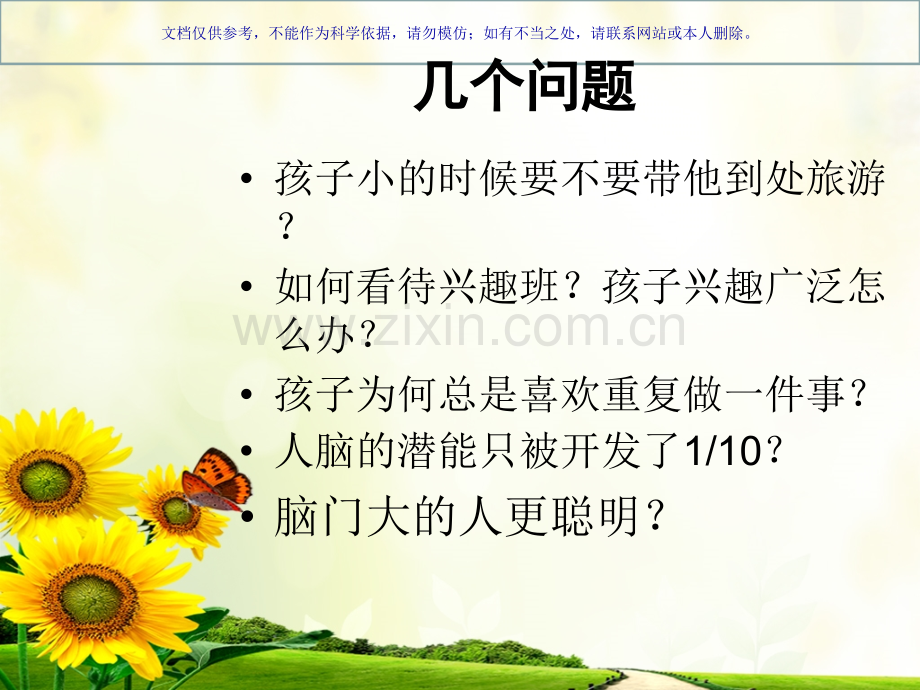 文档仅供参考，不能作为科学依据，请勿模仿；如有不当之处，请联系网站或本人删除。

几个问题

• 孩子小的时候要不要带他到处旅游？

• 如何看待兴趣班？孩子兴趣广泛怎么办？

• 孩子为何总是喜欢重复做一件事？

• 人脑的潜能只被开发了1/10？

• 脑门大的人更聪明？

www.zixin.com.cn